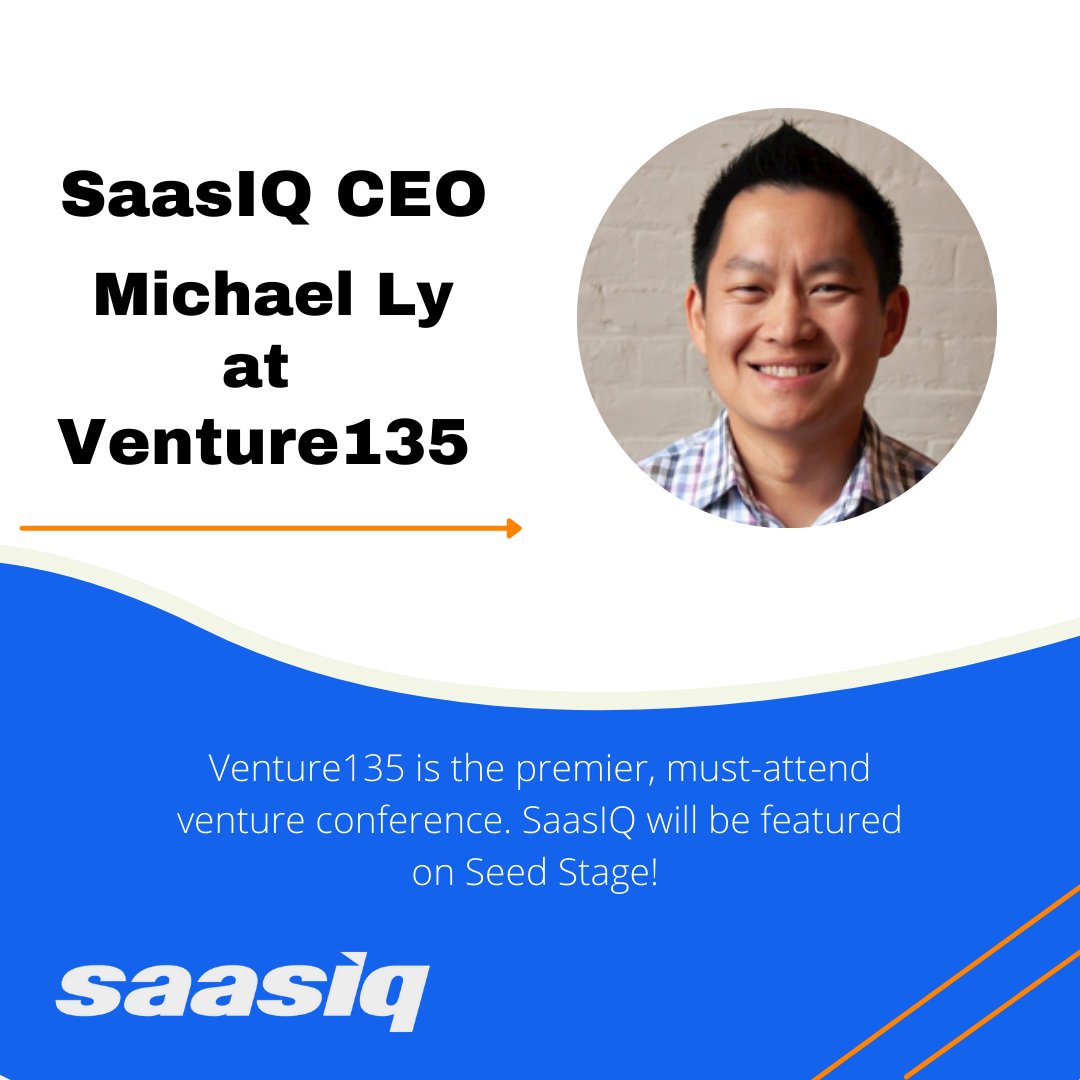 SaasIQ CEO
Michael Ly
at
Venture135

Venture135 is the premier, must-attend venture conference. SaasIQ will be featured on Seed Stage!

saasiq